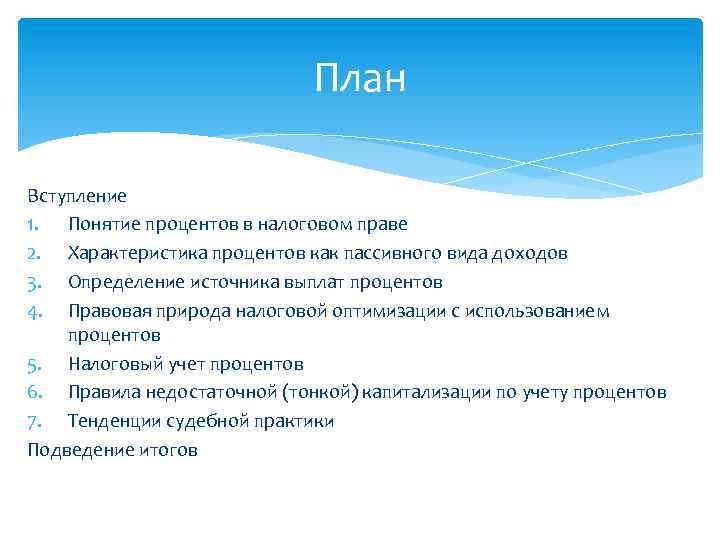 План

Вступление
1. Понятие процентов в налоговом праве
2. Характеристика процентов как пассивного вида доходов
3. Определение источника выплат процентов
4. Правовая природа налоговой оптимизации с использованием процентов
5. Налоговый учет процентов
6. Правила недостаточной (тонкой) капитализации по учету процентов
7. Тенденции судебной практики
Подведение итогов